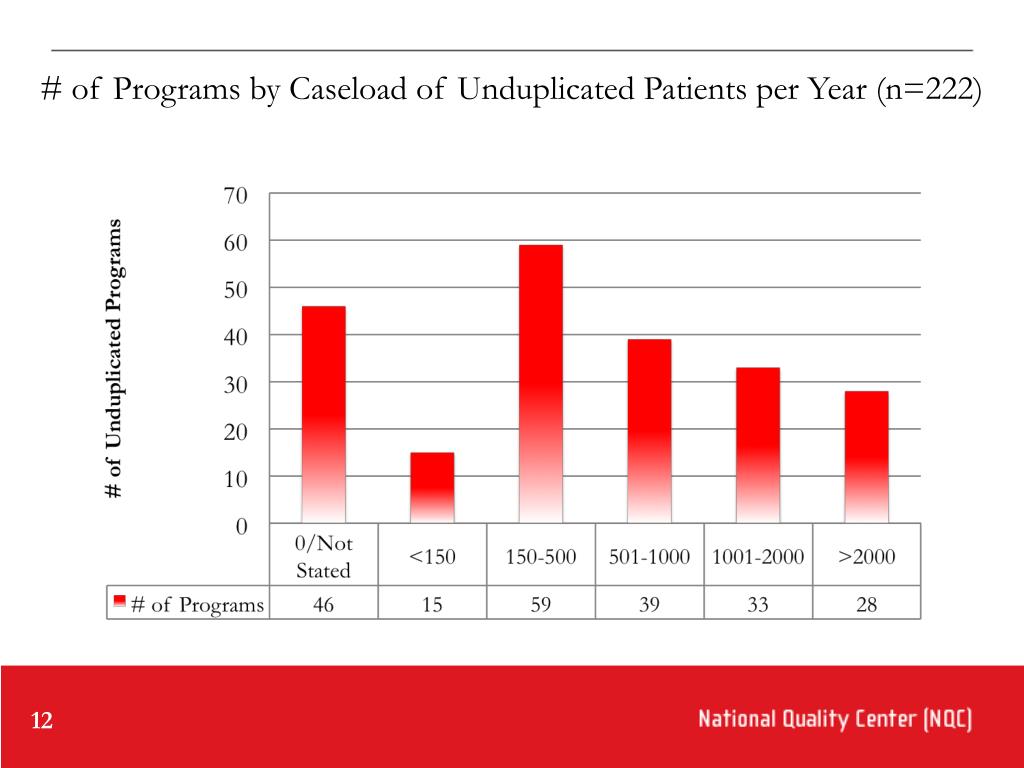 # of Programs by Caseload of Unduplicated Patients per Year (n=222)

# of Unduplicated Programs

70
60
50
40
30
20
10
0

| | 0/Not Stated | <150 | 150-500 | 501-1000 | 1001-2000 | >2000 |
|---|---|---|---|---|---|---|
| # of Programs | 46 | 15 | 59 | 39 | 33 | 28 |

12

National Quality Center (NQC)